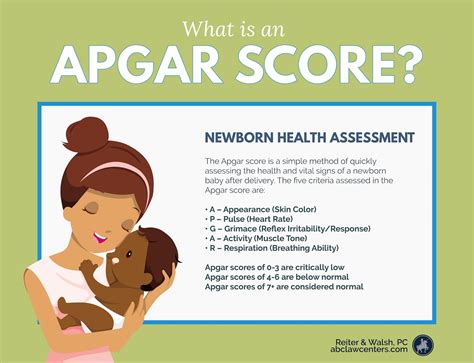 What is an
APGAR SCORE?

NEWBORN HEALTH ASSESSMENT

The Apgar score is a simple method of quickly assessing the health and vital signs of a newborn baby after delivery. The five criteria assessed in the Apgar score are:

• A – Appearance (Skin Color)
• P – Pulse (Heart Rate)
• G – Grimace (Reflex Irritability/Response)
• A – Activity (Muscle Tone)
• R – Respiration (Breathing Ability)

Apgar scores of 0-3 are critically low
Apgar scores of 4-6 are below normal
Apgar scores of 7+ are considered normal

Reiter & Walsh, PC
abclawcenters.com